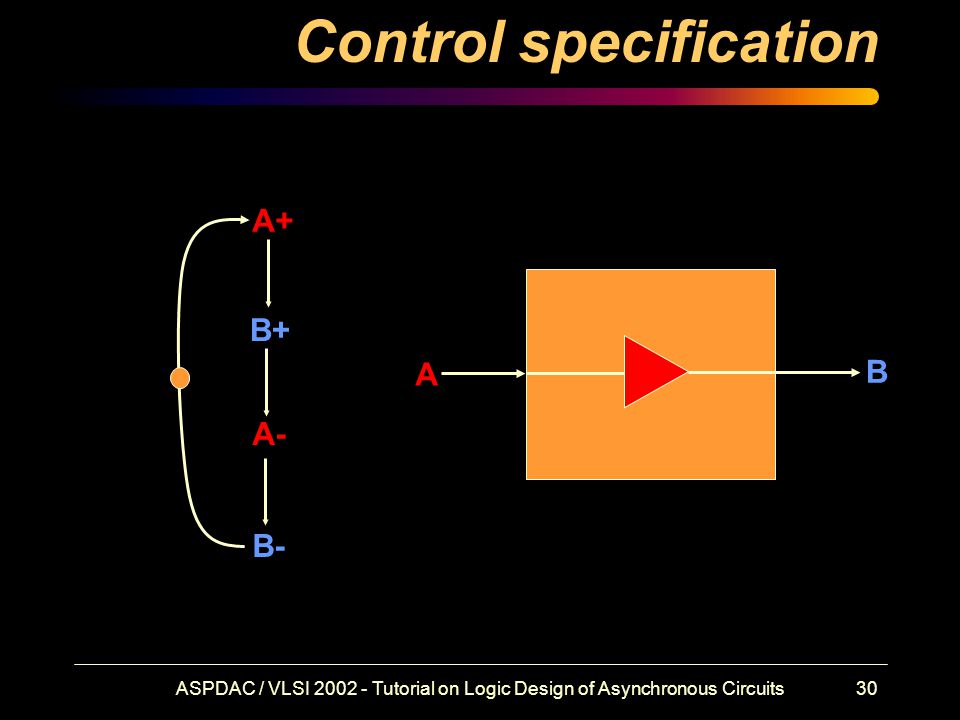 Control specification

A+

B+

A-

B-

A

B

ASPDAC / VLSI 2002 - Tutorial on Logic Design of Asynchronous Circuits

30